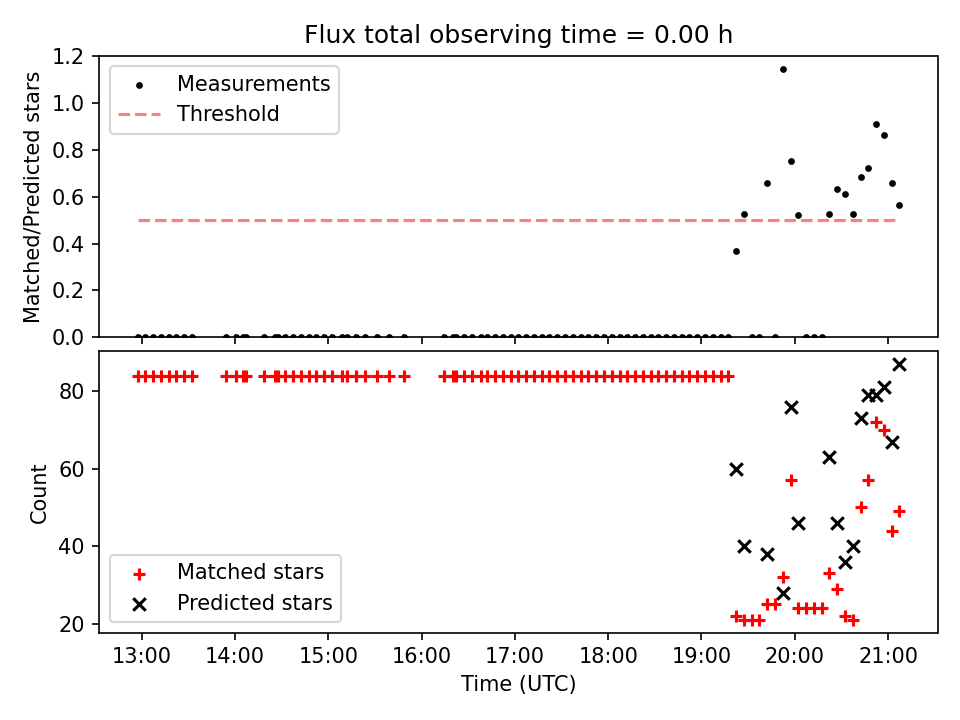 Flux total observing time = 0.00 h

Matched/Predicted stars

1.2
1.0
0.8
0.6
0.4
0.2
0.0

Measurements
Threshold

Count

80
60
40
20

Matched stars
Predicted stars

13:00 14:00 15:00 16:00 17:00 18:00 19:00 20:00 21:00

Time (UTC)